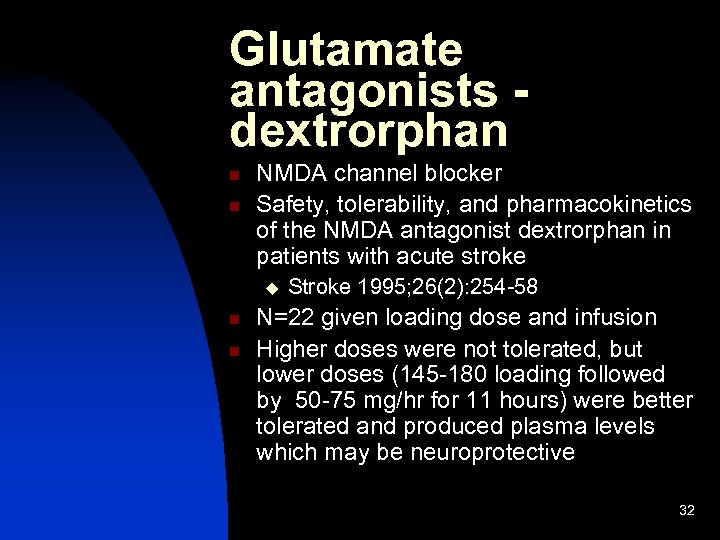 Glutamate antagonists - dextrorphan

- NMDA channel blocker
- Safety, tolerability, and pharmacokinetics of the NMDA antagonist dextrorphan in patients with acute stroke
  - Stroke 1995;26(2):254-58
- N=22 given loading dose and infusion
- Higher doses were not tolerated, but lower doses (145-180 loading followed by 50-75 mg/hr for 11 hours) were better tolerated and produced plasma levels which may be neuroprotective

32